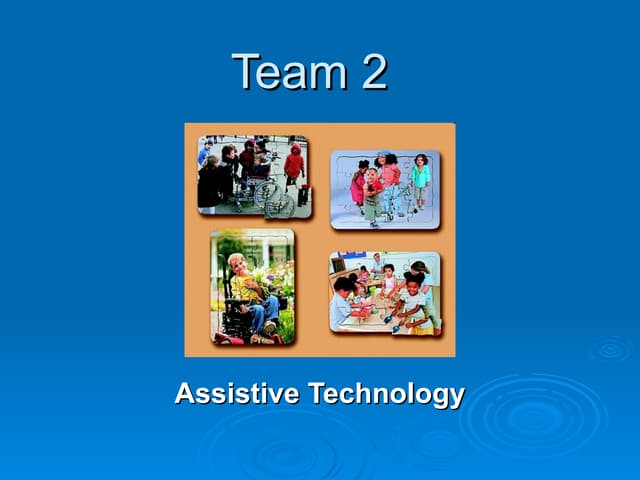 Team 2

Assistive Technology